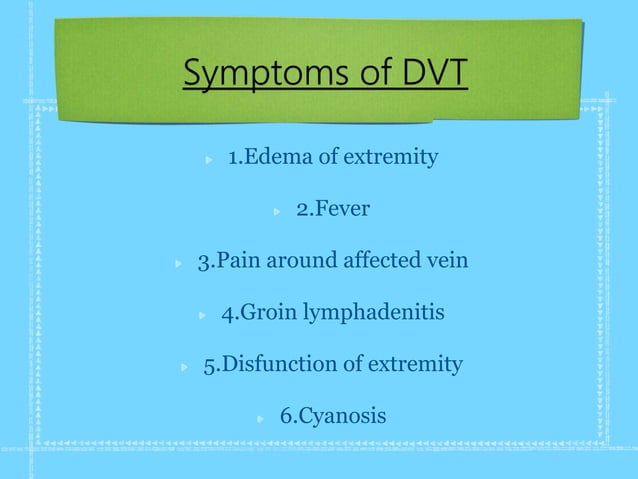 Symptoms of DVT

1.Edema of extremity

2.Fever

3.Pain around affected vein

4.Groin lymphadenitis

5.Disfunction of extremity

6.Cyanosis